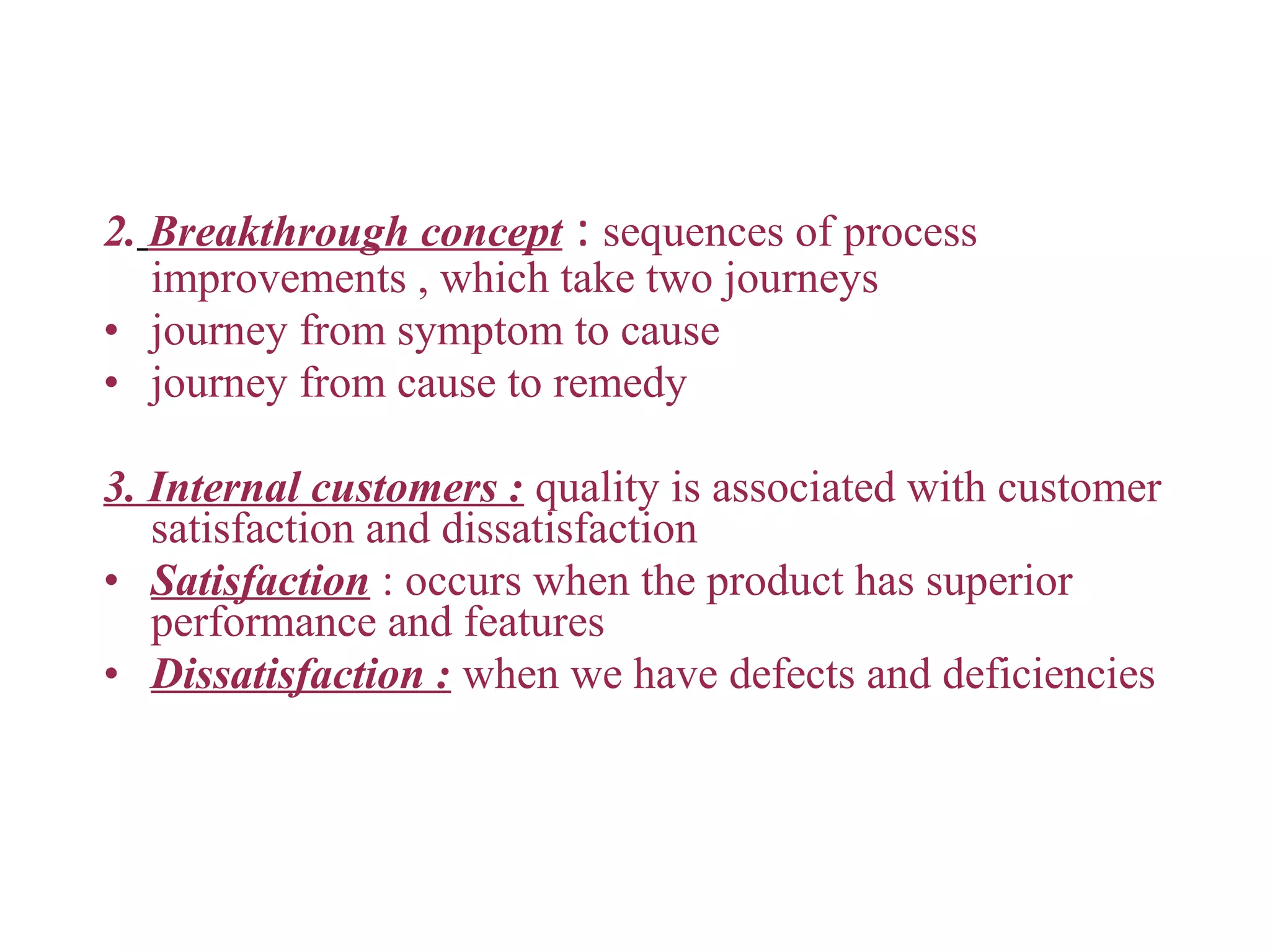 2. Breakthrough concept : sequences of process improvements , which take two journeys
• journey from symptom to cause
• journey from cause to remedy

3. Internal customers : quality is associated with customer satisfaction and dissatisfaction
• Satisfaction : occurs when the product has superior performance and features
• Dissatisfaction : when we have defects and deficiencies